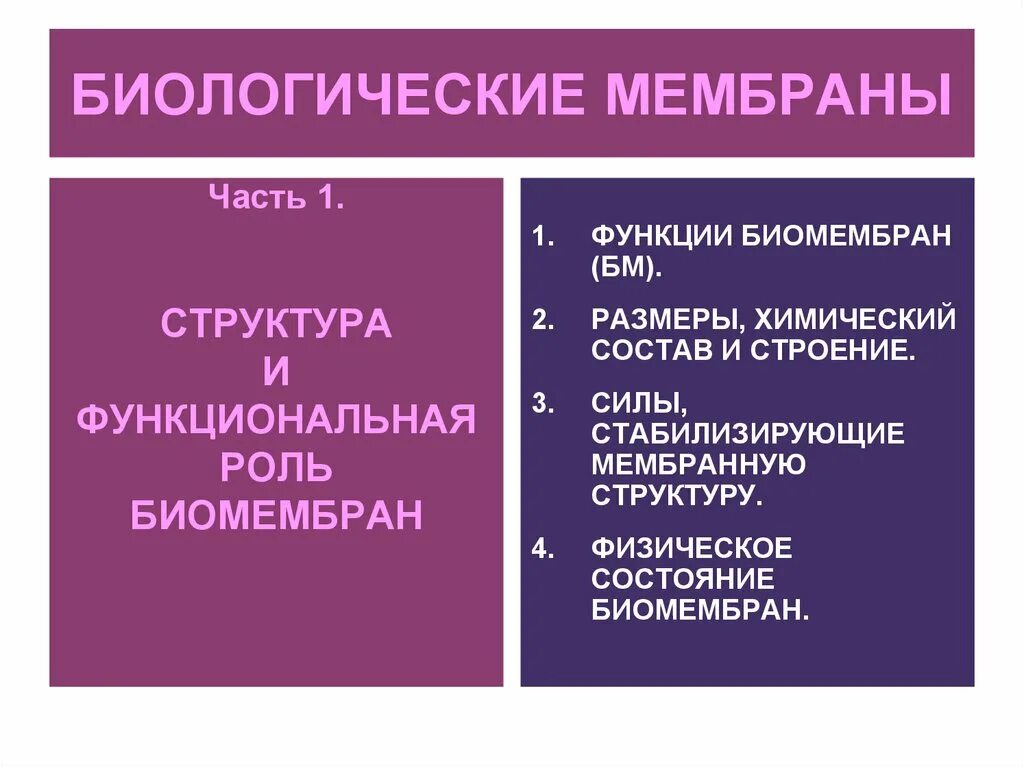 БИОЛОГИЧЕСКИЕ МЕМБРАНЫ

Часть 1.

СТРУКТУРА И ФУНКЦИОНАЛЬНАЯ РОЛЬ БИОМЕМБРАН

1. ФУНКЦИИ БИОМЕМБРАН (БМ).
2. РАЗМЕРЫ, ХИМИЧЕСКИЙ СОСТАВ И СТРОЕНИЕ.
3. СИЛЫ, СТАБИЛИЗИРУЮЩИЕ МЕМБРАННУЮ СТРУКТУРУ.
4. ФИЗИЧЕСКОЕ СОСТОЯНИЕ БИОМЕМБРАН.